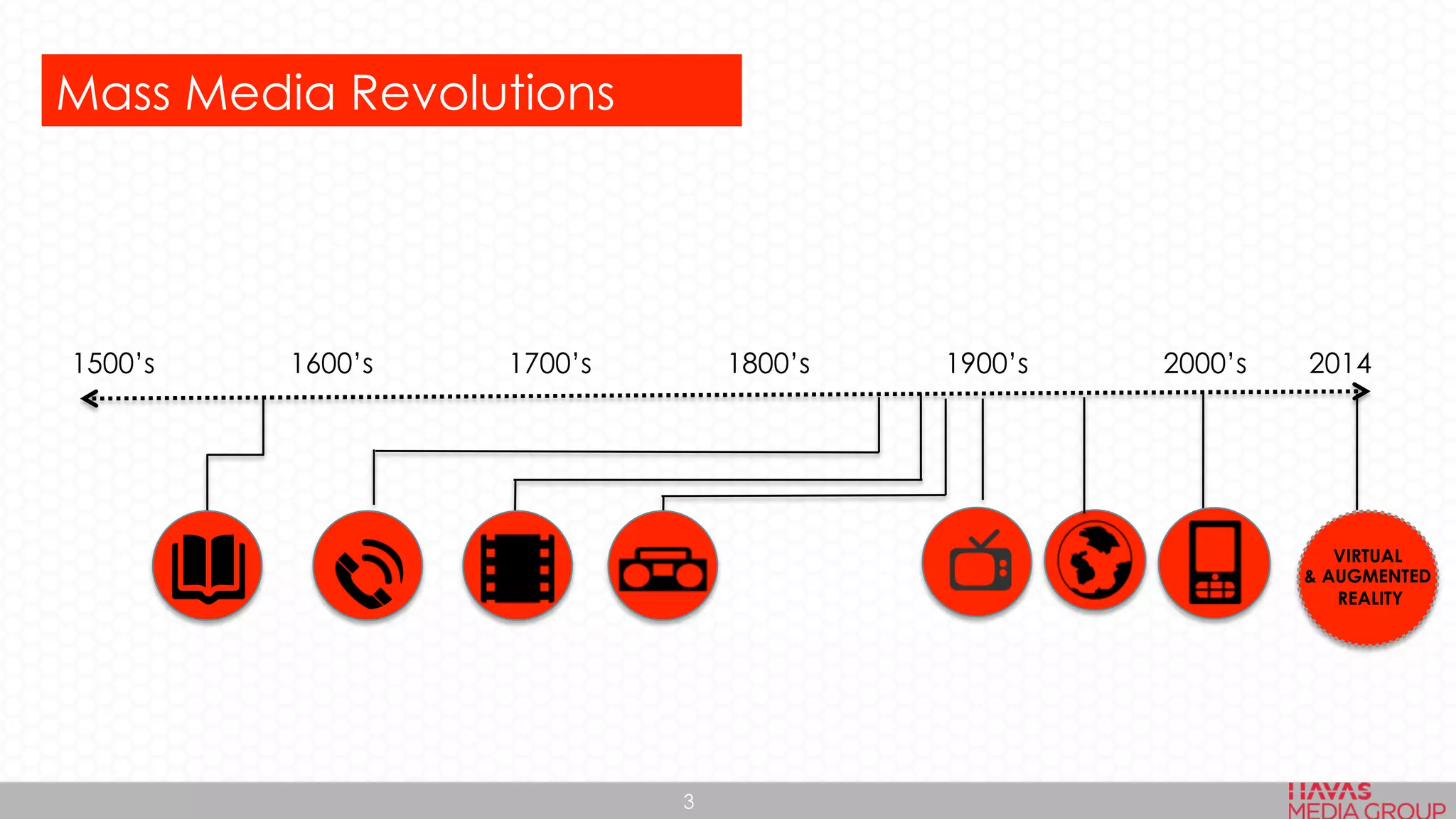 Mass Media Revolutions

1500's 1600's 1700's 1800's 1900's 2000's 2014

VIRTUAL & AUGMENTED REALITY

3

HAVAS MEDIA GROUP